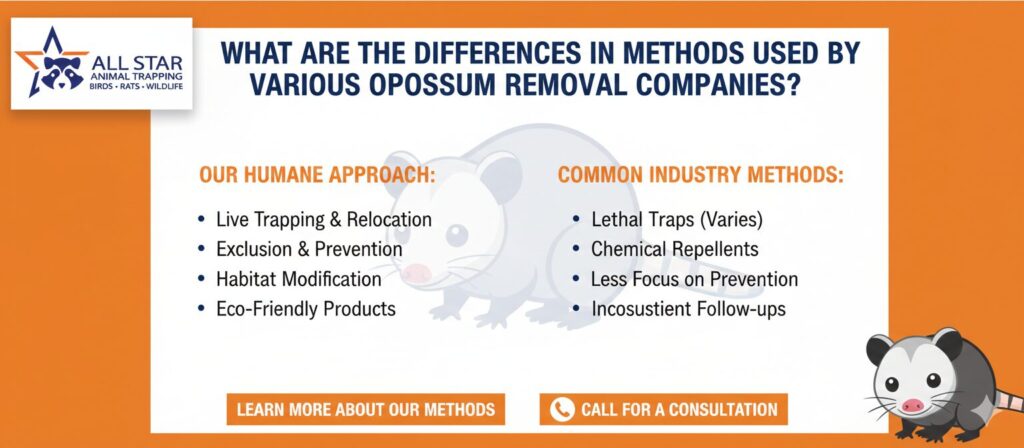 ALL STAR
ANIMAL TRAPPING
BIRDS • RATS • WILDLIFE

WHAT ARE THE DIFFERENCES IN METHODS USED BY VARIOUS OPOSSUM REMOVAL COMPANIES?

OUR HUMANE APPROACH:

• Live Trapping & Relocation
• Exclusion & Prevention
• Habitat Modification
• Eco-Friendly Products

COMMON INDUSTRY METHODS:

• Lethal Traps (Varies)
• Chemical Repellents
• Less Focus on Prevention
• Incosustient Follow-ups

LEARN MORE ABOUT OUR METHODS

CALL FOR A CONSULTATION